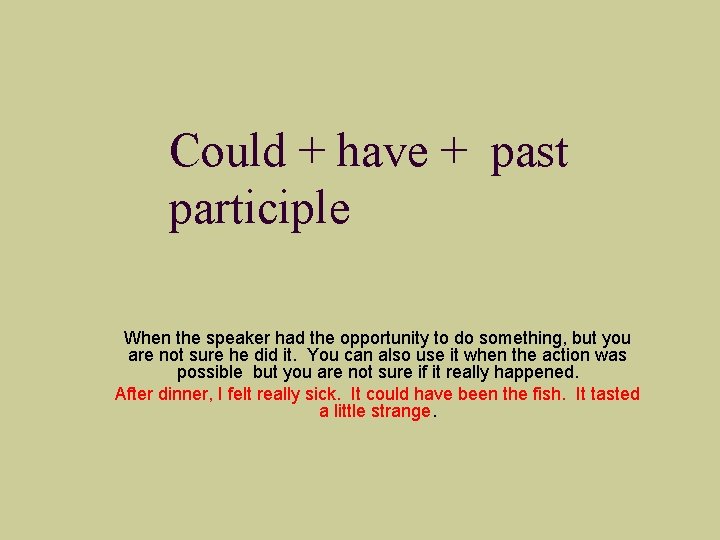 Could + have + past participle

When the speaker had the opportunity to do something, but you are not sure he did it. You can also use it when the action was possible but you are not sure if it really happened.

After dinner, I felt really sick. It could have been the fish. It tasted a little strange.